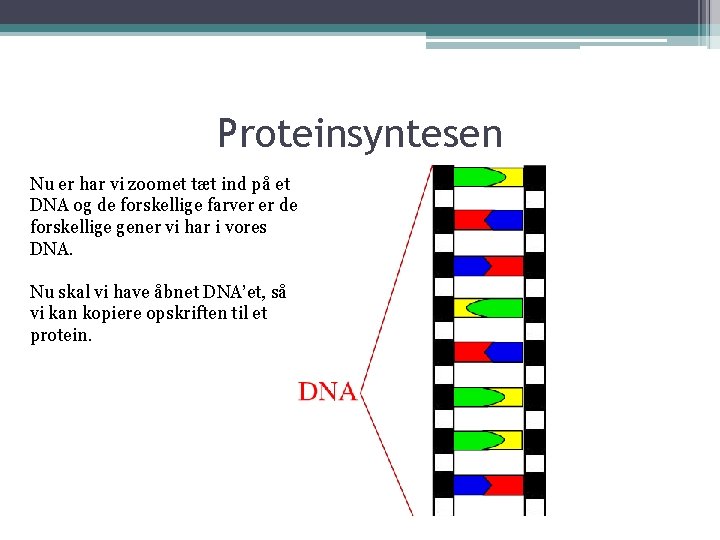 Proteinsyntesen

Nu er har vi zoomet tæt ind på et DNA og de forskellige farver er de forskellige gener vi har i vores DNA.

Nu skal vi have åbnet DNA'et, så vi kan kopiere opskriften til et protein.

DNA